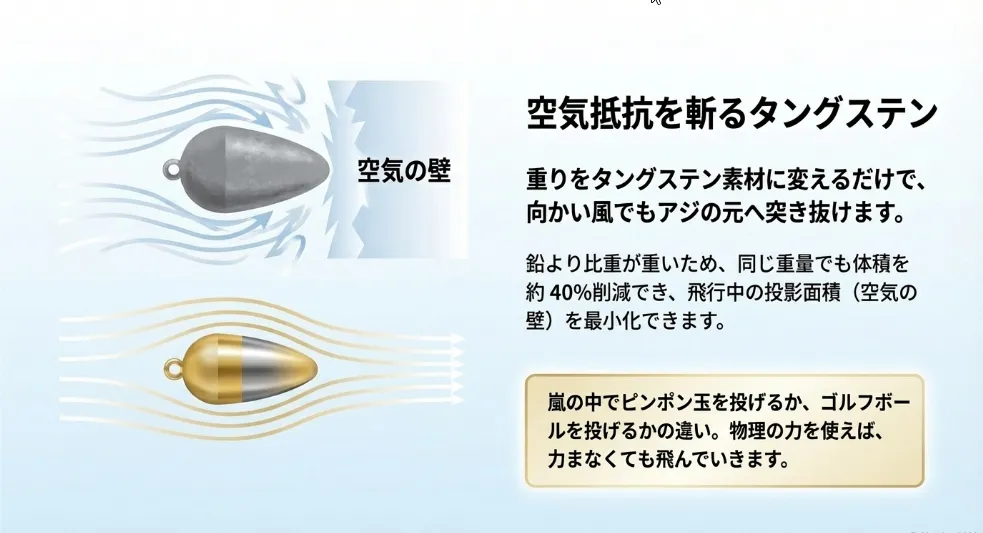 空気の壁

空気抵抗を斬るタングステン

重りをタングステン素材に変えるだけで、向かい風でもアジの元へ突き抜けます。

鉛より比重が重いため、同じ重量でも体積を約 40%削減でき、飛行中の投影面積（空気の壁）を最小化できます。

嵐の中でピンポン玉を投げるか、ゴルフボールを投げるかの違い。物理の力を使えば、力まなくても飛んでいきます。